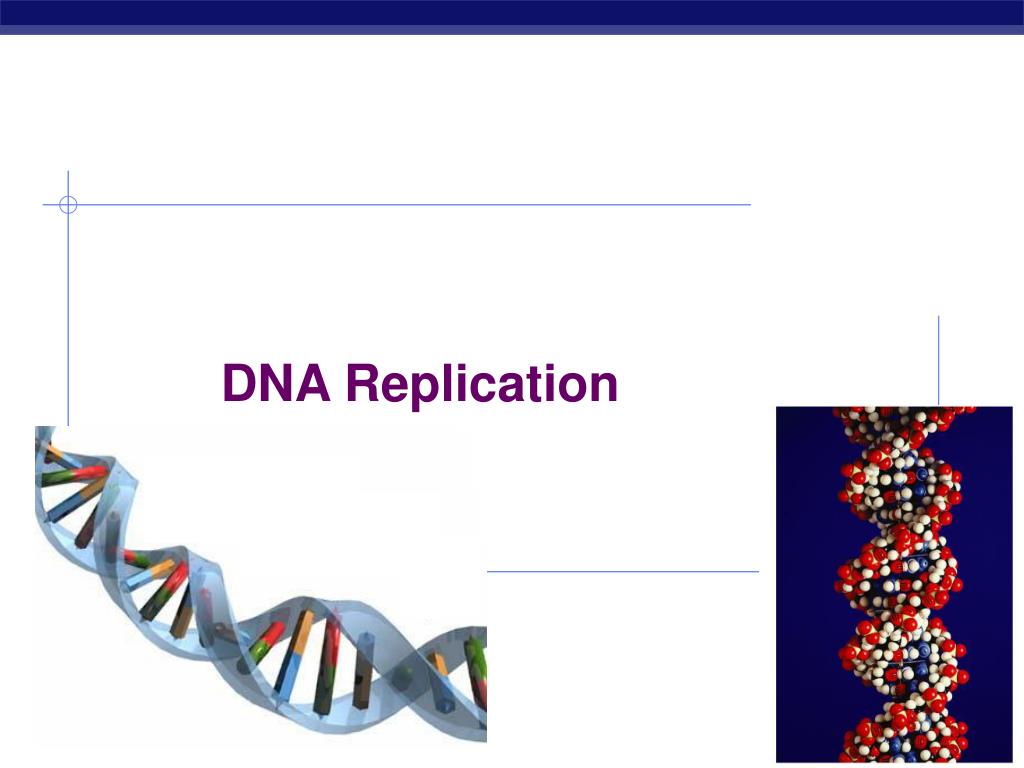 DNA Replication